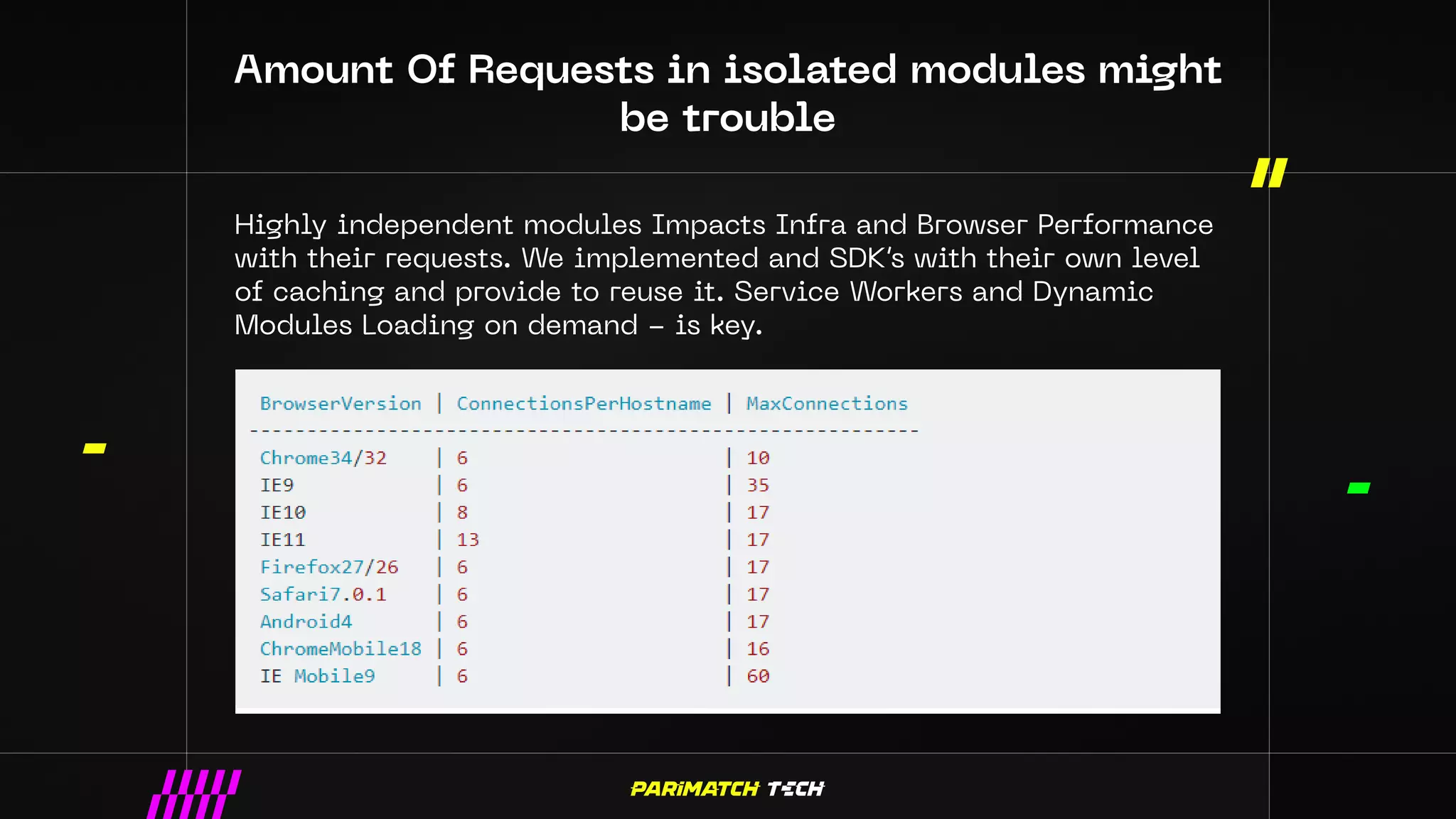 Amount Of Requests in isolated modules might be trouble

Highly independent modules Impacts Infra and Browser Performance with their requests. We implemented and SDK's with their own level of caching and provide to reuse it. Service Workers and Dynamic Modules Loading on demand – is key.

| BrowserVersion | ConnectionsPerHostname | MaxConnections |
|---|---|---|
| Chrome34/32 | 6 | 10 |
| IE9 | 6 | 35 |
| IE10 | 8 | 17 |
| IE11 | 13 | 17 |
| Firefox27/26 | 6 | 17 |
| Safari7.0.1 | 6 | 17 |
| Android4 | 6 | 17 |
| ChromeMobile18 | 6 | 16 |
| IE Mobile9 | 6 | 60 |

PARIMATCH TECH